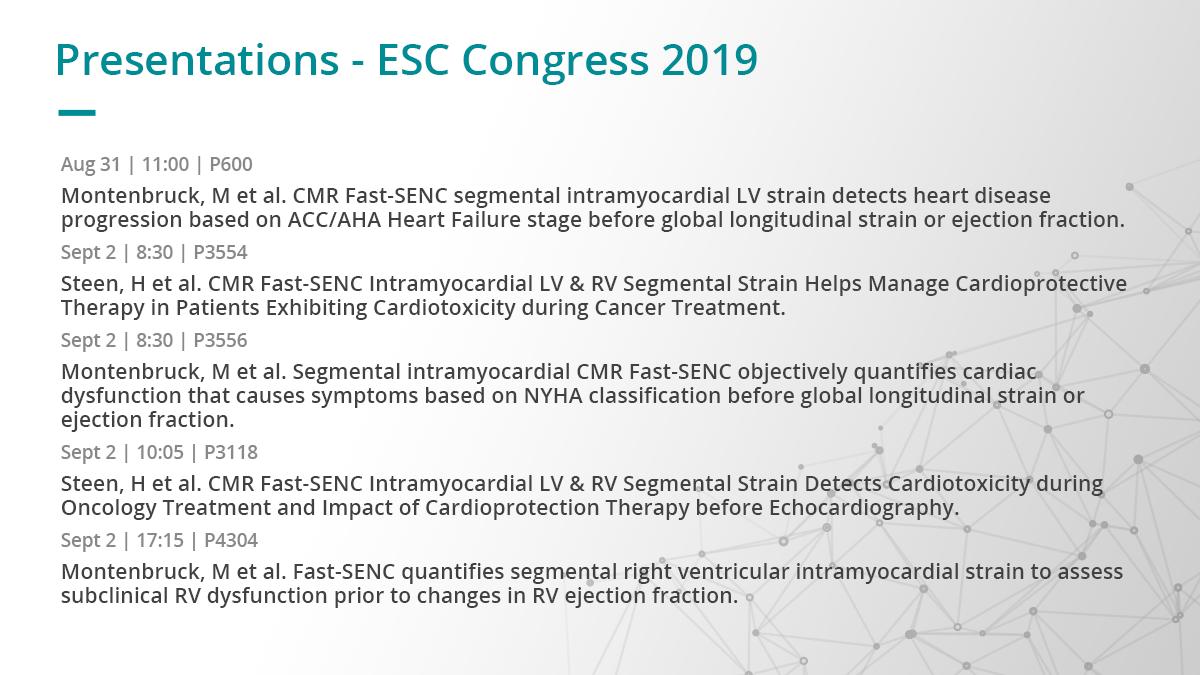 Presentations - ESC Congress 2019

Aug 31 | 11:00 | P600

Montenbruck, M et al. CMR Fast-SENC segmental intramyocardial LV strain detects heart disease progression based on ACC/AHA Heart Failure stage before global longitudinal strain or ejection fraction.

Sept 2 | 8:30 | P3554

Steen, H et al. CMR Fast-SENC Intramyocardial LV & RV Segmental Strain Helps Manage Cardioprotective Therapy in Patients Exhibiting Cardiotoxicity during Cancer Treatment.

Sept 2 | 8:30 | P3556

Montenbruck, M et al. Segmental intramyocardial CMR Fast-SENC objectively quantifies cardiac dysfunction that causes symptoms based on NYHA classification before global longitudinal strain or ejection fraction.

Sept 2 | 10:05 | P3118

Steen, H et al. CMR Fast-SENC Intramyocardial LV & RV Segmental Strain Detects Cardiotoxicity during Oncology Treatment and Impact of Cardioprotection Therapy before Echocardiography.

Sept 2 | 17:15 | P4304

Montenbruck, M et al. Fast-SENC quantifies segmental right ventricular intramyocardial strain to assess subclinical RV dysfunction prior to changes in RV ejection fraction.